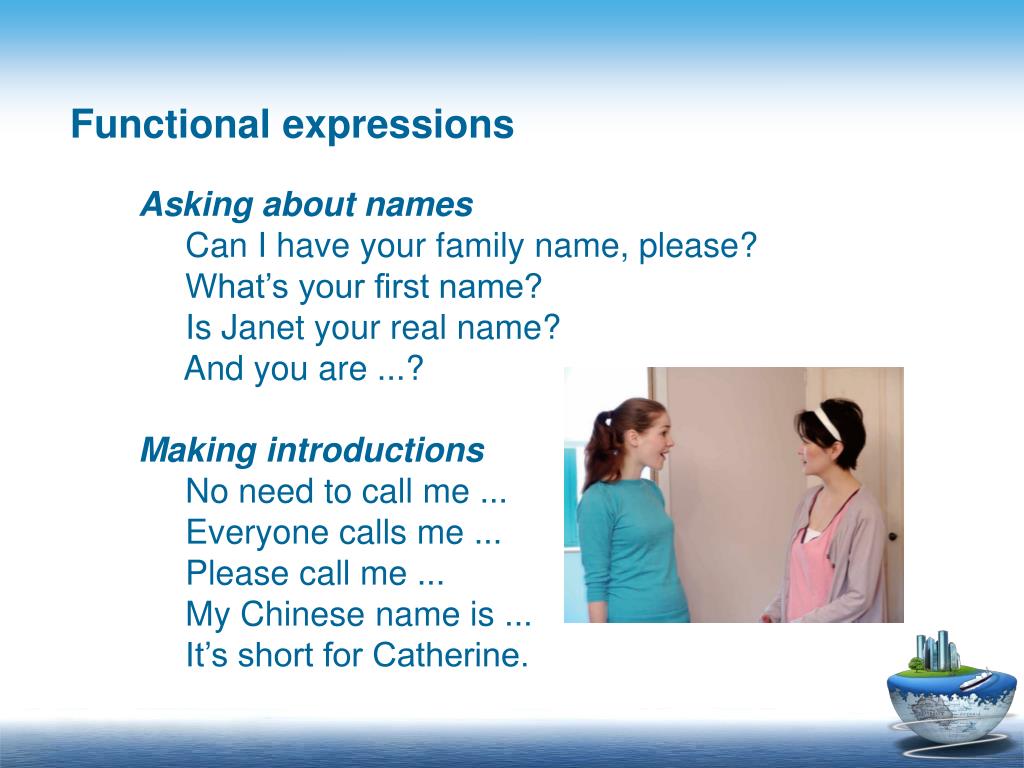 Functional expressions

Asking about names
Can I have your family name, please?
What’s your first name?
Is Janet your real name?
And you are ...?

Making introductions
No need to call me ...
Everyone calls me ...
Please call me ...
My Chinese name is ...
It’s short for Catherine.